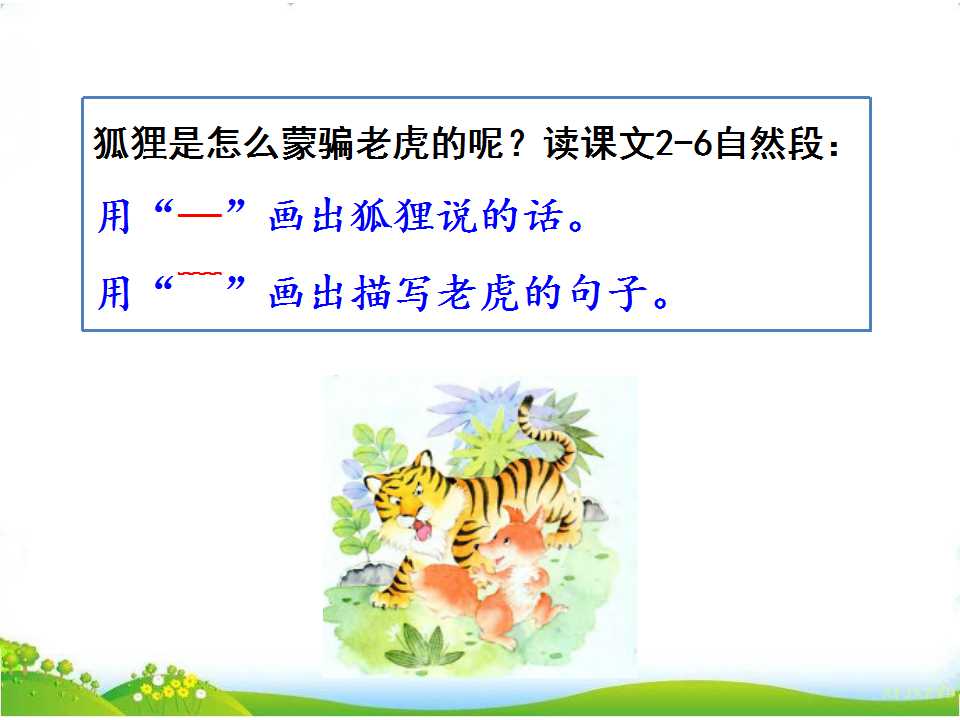 狐狸是怎么蒙骗老虎的呢？读课文2-6自然段：

用“—”画出狐狸说的话。

用“﹏”画出描写老虎的句子。